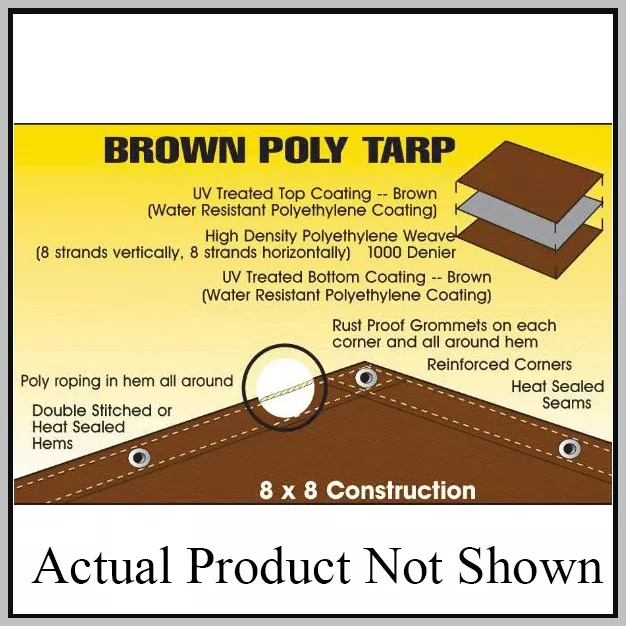 BROWN POLY TARP

UV Treated Top Coating -- Brown
(Water Resistant Polyethylene Coating)

High Density Polyethylene Weave
(8 strands vertically, 8 strands horizontally) 1000 Denier

UV Treated Bottom Coating -- Brown
(Water Resistant Polyethylene Coating)

Rust Proof Grommets on each corner and all around hem

Reinforced Corners

Heat Sealed Seams

Poly roping in hem all around

Double Stitched or Heat Sealed Hems

8 x 8 Construction

Actual Product Not Shown